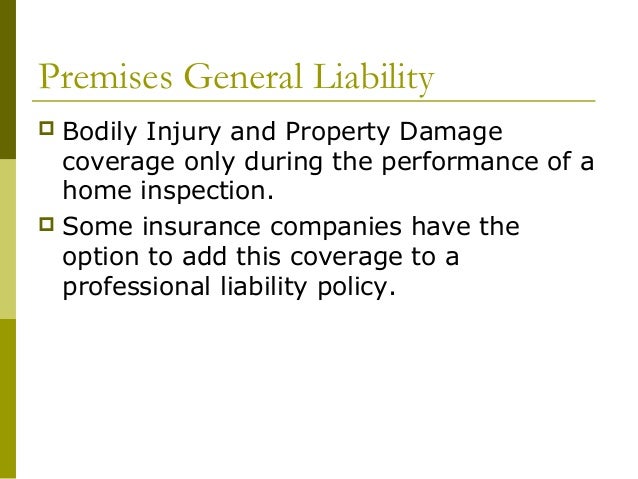 Premises General Liability

Bodily Injury and Property Damage coverage only during the performance of a home inspection.

Some insurance companies have the option to add this coverage to a professional liability policy.